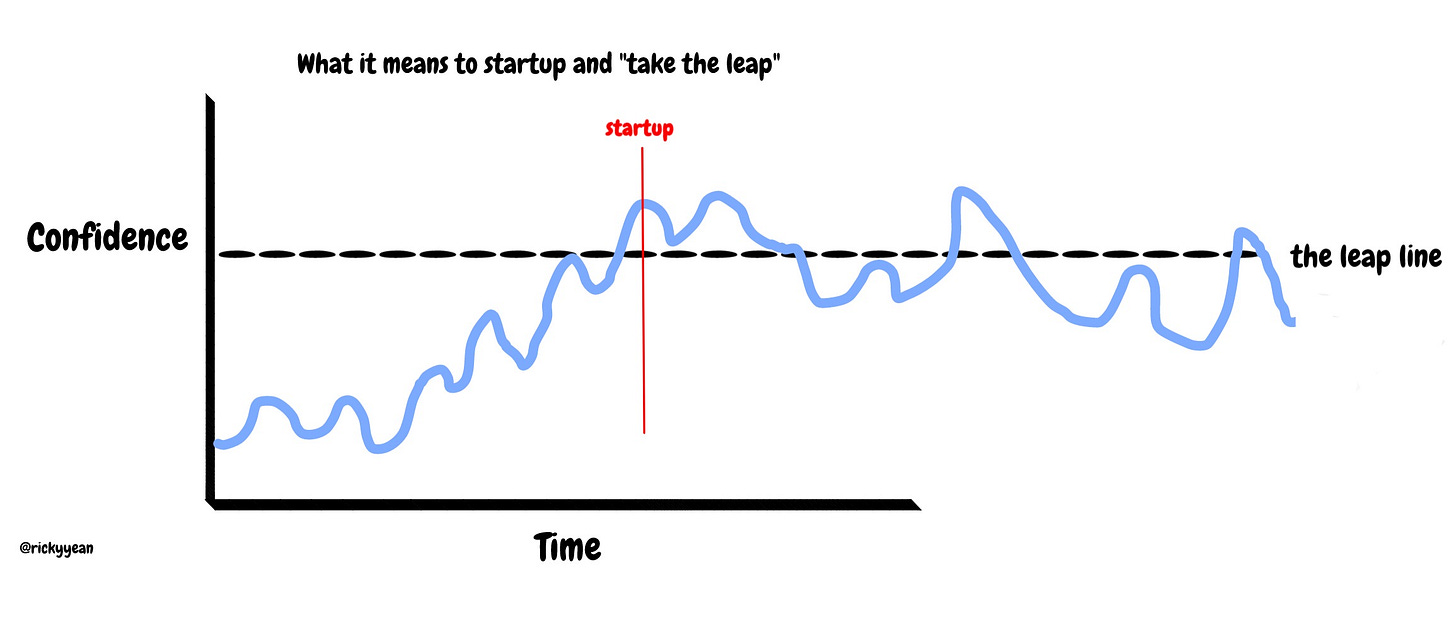 What it means to startup and "take the leap"

startup

Confidence

the leap line

Time

@rickyyean